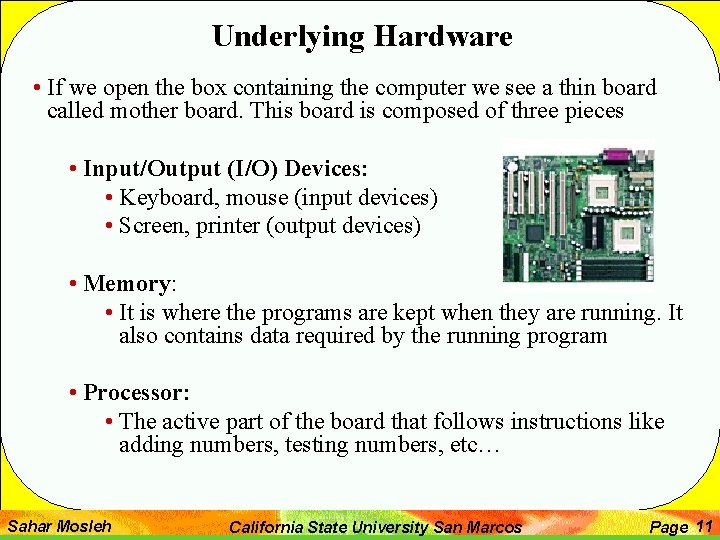 Underlying Hardware

• If we open the box containing the computer we see a thin board called mother board. This board is composed of three pieces

• Input/Output (I/O) Devices:
• Keyboard, mouse (input devices)
• Screen, printer (output devices)

• Memory:
• It is where the programs are kept when they are running. It also contains data required by the running program

• Processor:
• The active part of the board that follows instructions like adding numbers, testing numbers, etc…

Sahar Mosleh California State University San Marcos Page 11